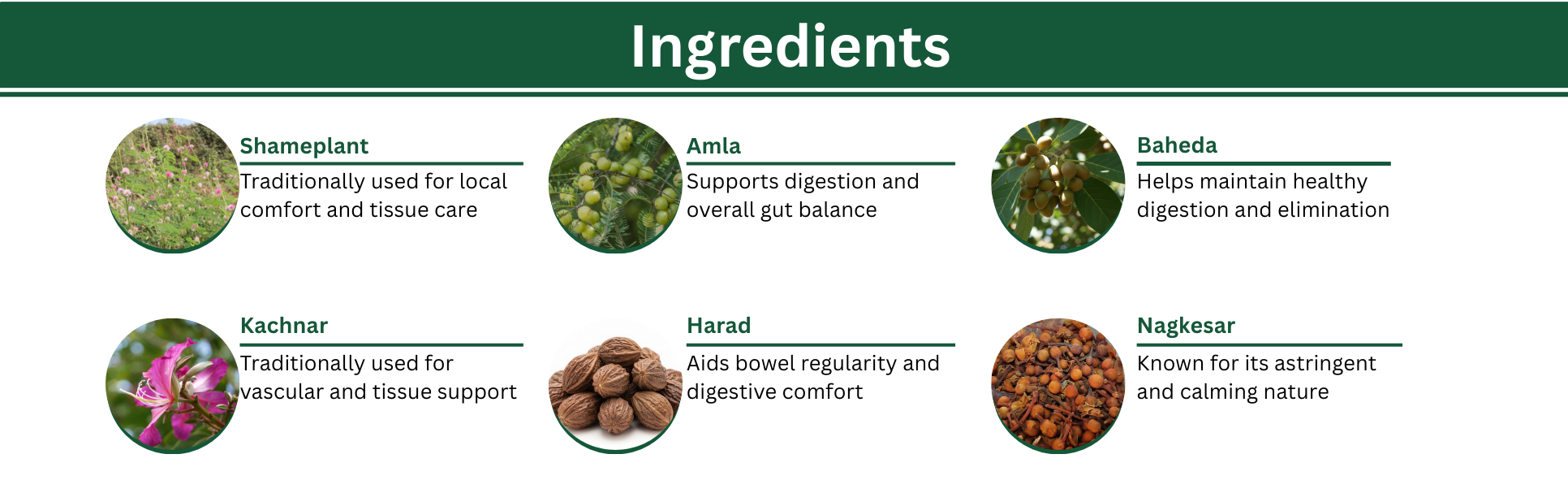 Ingredients

Shameplant
Traditionally used for local comfort and tissue care

Amla
Supports digestion and overall gut balance

Baheda
Helps maintain healthy digestion and elimination

Kachnar
Traditionally used for vascular and tissue support

Harad
Aids bowel regularity and digestive comfort

Nagkesar
Known for its astringent and calming nature